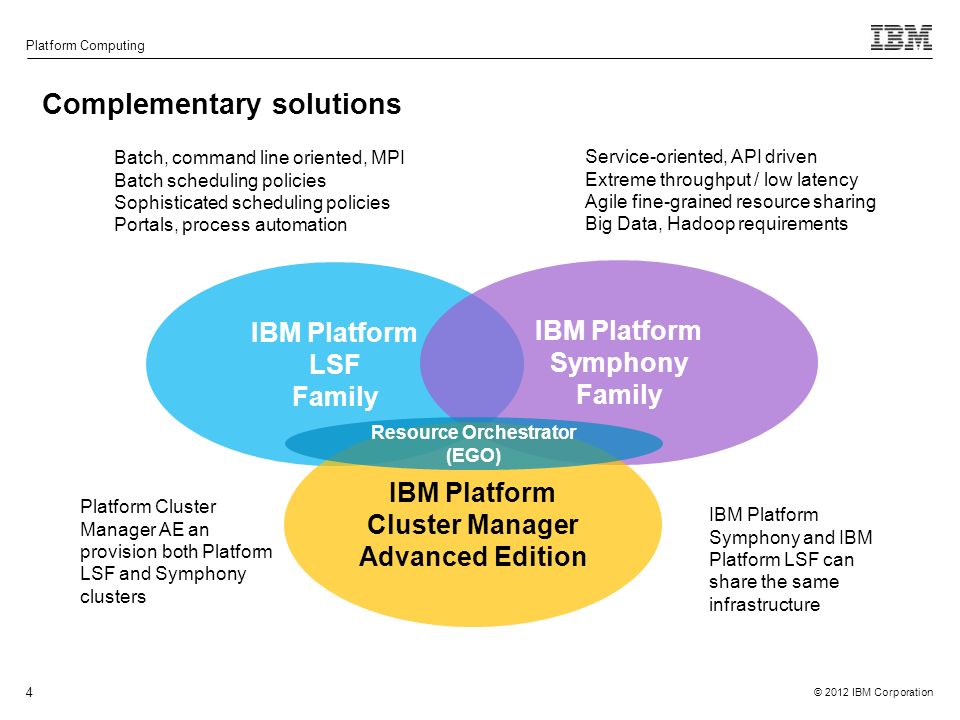 Platform Computing

IBM

Complementary solutions

Batch, command line oriented, MPI
Batch scheduling policies
Sophisticated scheduling policies
Portals, process automation

Service-oriented, API driven
Extreme throughput / low latency
Agile fine-grained resource sharing
Big Data, Hadoop requirements

IBM Platform LSF Family

IBM Platform Symphony Family

Resource Orchestrator (EGO)

IBM Platform Cluster Manager Advanced Edition

Platform Cluster Manager AE an provision both Platform LSF and Symphony clusters

IBM Platform Symphony and IBM Platform LSF can share the same infrastructure

4

© 2012 IBM Corporation